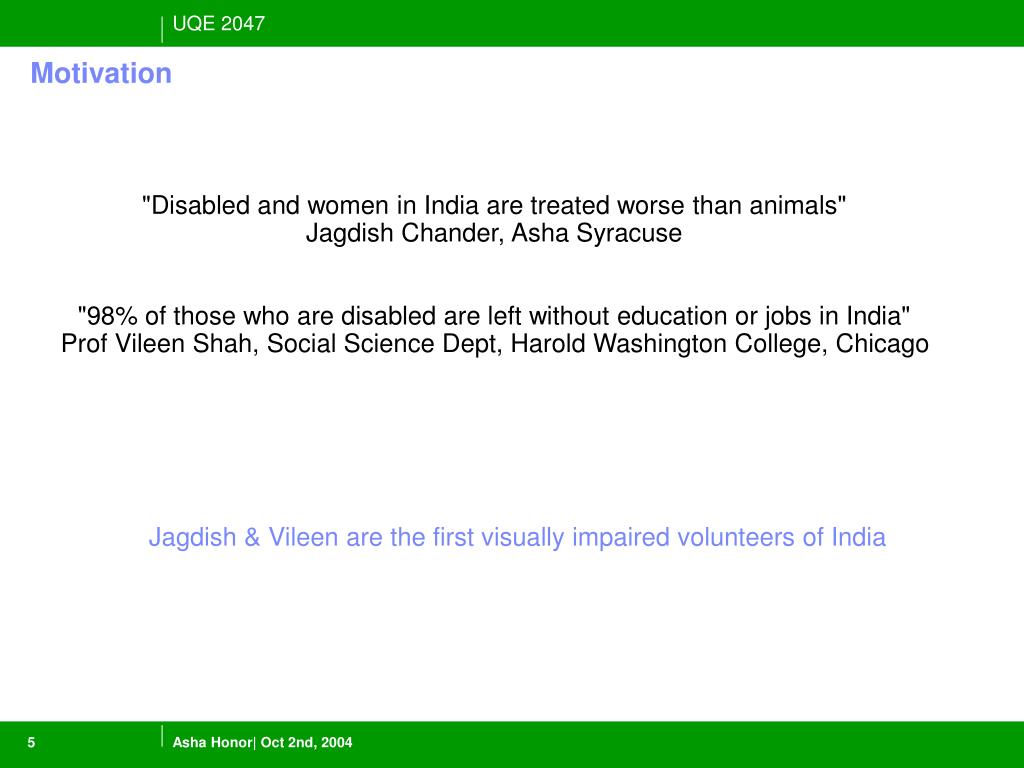 UQE 2047

Motivation

"Disabled and women in India are treated worse than animals"
Jagdish Chander, Asha Syracuse

"98% of those who are disabled are left without education or jobs in India"
Prof Vileen Shah, Social Science Dept, Harold Washington College, Chicago

Jagdish & Vileen are the first visually impaired volunteers of India

5

Asha Honor| Oct 2nd, 2004